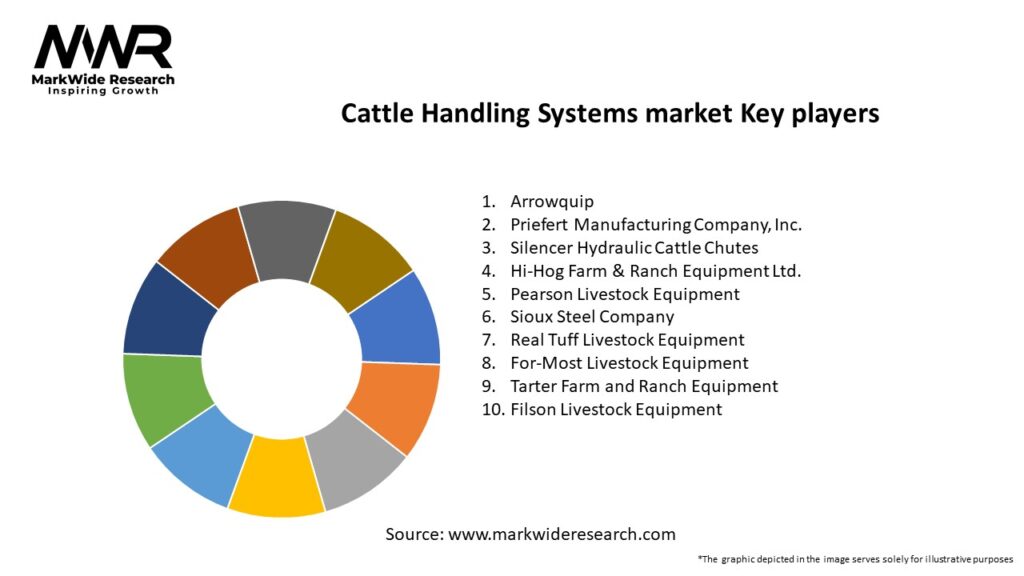 MWR
MarkWide Research
Inspiring Growth

Cattle Handling Systems market Key players

1. Arrowquip
2. Priefert Manufacturing Company, Inc.
3. Silencer Hydraulic Cattle Chutes
4. Hi-Hog Farm & Ranch Equipment Ltd.
5. Pearson Livestock Equipment
6. Sioux Steel Company
7. Real Tuff Livestock Equipment
8. For-Most Livestock Equipment
9. Tarter Farm and Ranch Equipment
10. Filson Livestock Equipment

Source: www.markwideresearch.com

*The graphic depicted in the image serves solely for illustrative purposes